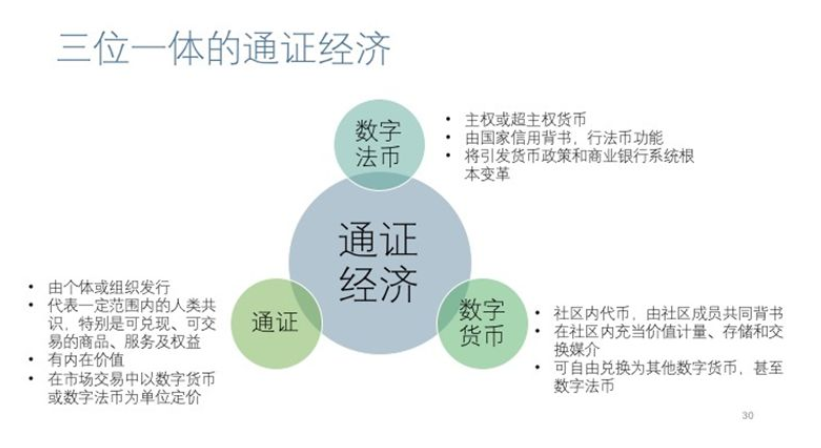 三位一体的通证经济

数字法币

• 主权或超主权货币
• 由国家信用背书，行法币功能
• 将引发货币政策和商业银行系统根本变革

通证经济

通证

• 由个体或组织发行
• 代表一定范围内的人类共识，特别是可兑现、可交易的商品、服务及权益
• 有内在价值
• 在市场交易中以数字货币或数字法币为单位定价

数字货币

• 社区内代币，由社区成员共同背书
• 在社区内充当价值计量、存储和交换媒介
• 可自由兑换为其他数字货币，甚至数字法币

30